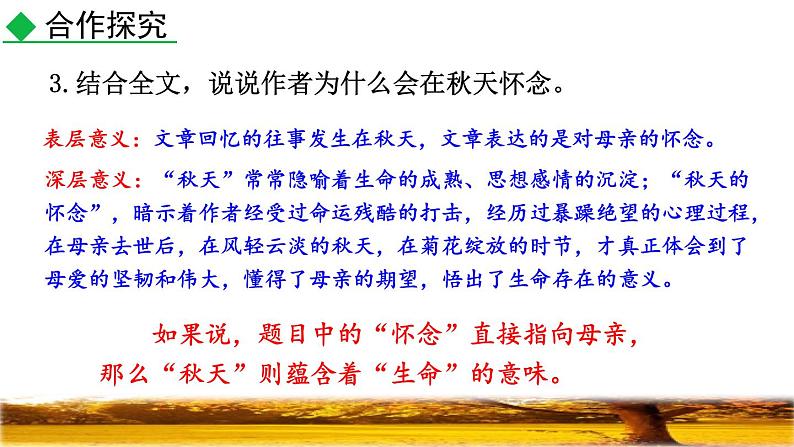 合作探究

3. 结合全文，说说作者为什么会在秋天怀念。

表层意义：文章回忆的往事发生在秋天，文章表达的是对母亲的怀念。

深层意义：“秋天”常常隐喻着生命的成熟、思想感情的沉淀；“秋天的怀念”，暗示着作者经受过命运残酷的打击，经历过暴躁绝望的心理过程，在母亲去世后，在风轻云淡的秋天，在菊花绽放的时节，才真正体会到了母爱的坚韧和伟大，懂得了母亲的期望，悟出了生命存在的意义。

如果说，题目中的“怀念”直接指向母亲，那么“秋天”则蕴含着“生命”的意味。